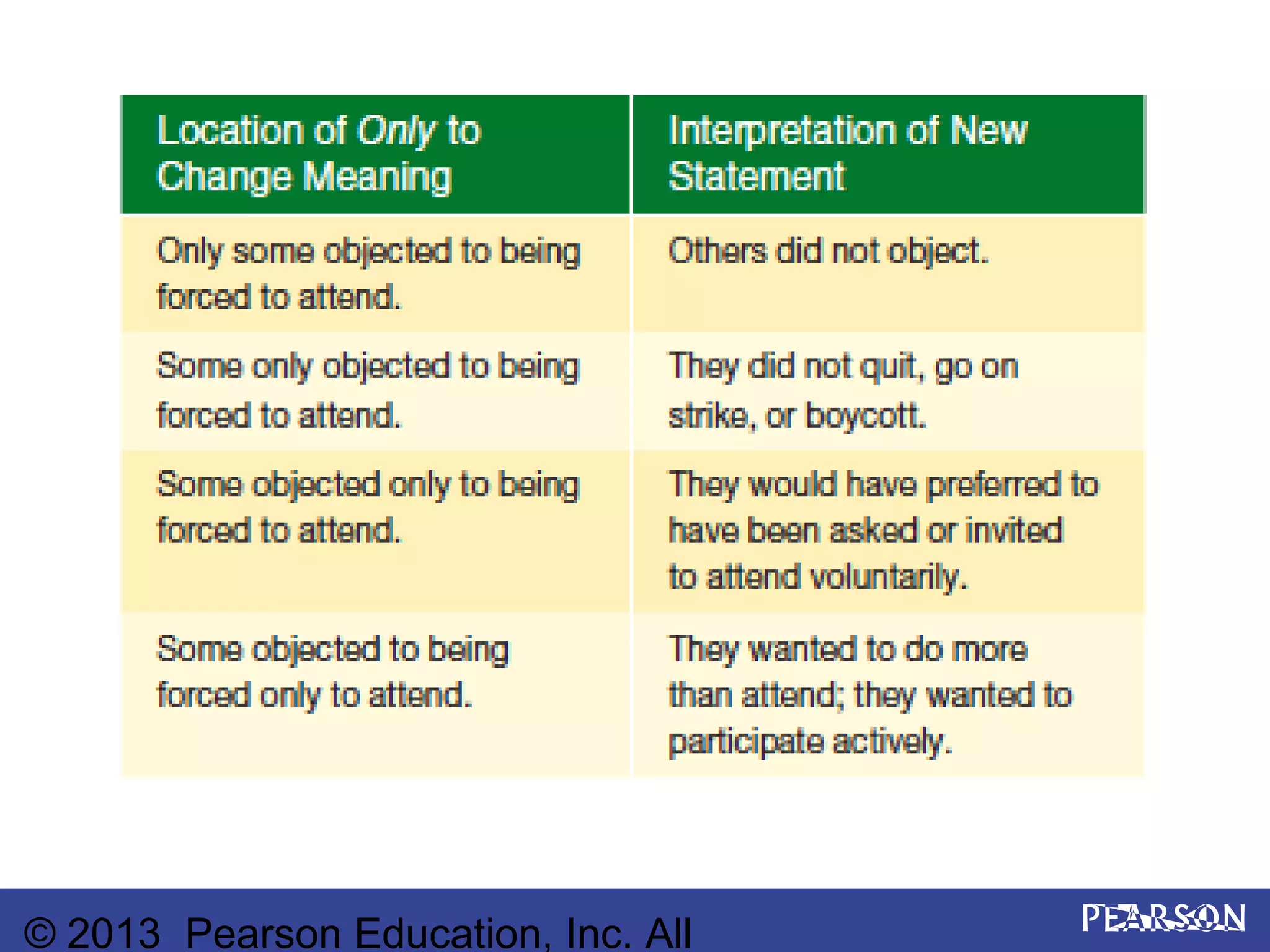 | Location of Only to Change Meaning | Interpretation of New Statement |
|---|---|
| Only some objected to being forced to attend. | Others did not object. |
| Some only objected to being forced to attend. | They did not quit, go on strike, or boycott. |
| Some objected only to being forced to attend. | They would have preferred to have been asked or invited to attend voluntarily. |
| Some objected to being forced only to attend. | They wanted to do more than attend; they wanted to participate actively. |

© 2013 Pearson Education, Inc. All

PEARSON